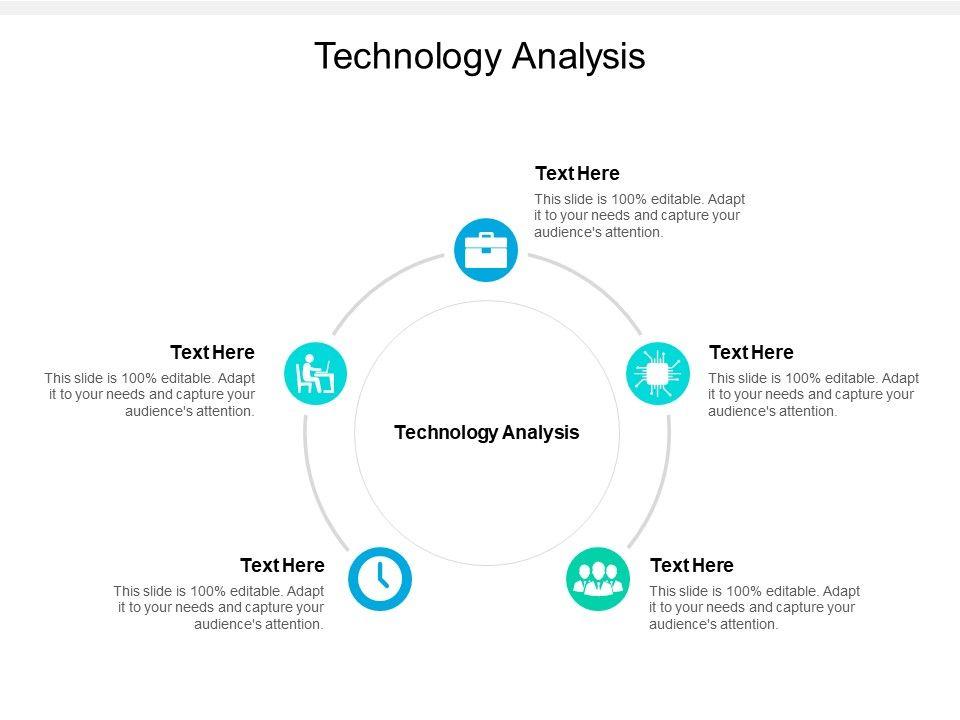 Technology Analysis

Text Here
This slide is 100% editable. Adapt it to your needs and capture your audience's attention.

Text Here
This slide is 100% editable. Adapt it to your needs and capture your audience's attention.

Text Here
This slide is 100% editable. Adapt it to your needs and capture your audience's attention.

Technology Analysis

Text Here
This slide is 100% editable. Adapt it to your needs and capture your audience's attention.

Text Here
This slide is 100% editable. Adapt it to your needs and capture your audience's attention.